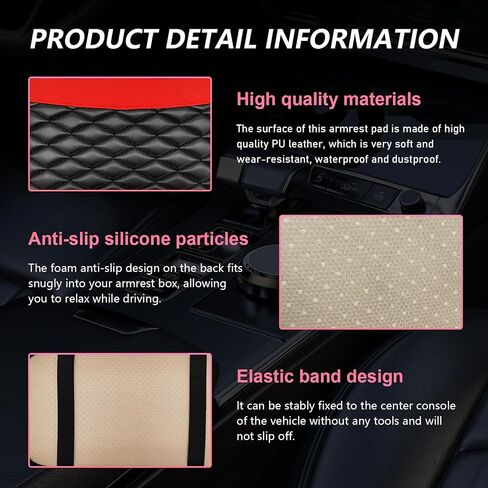 PRODUCT DETAIL INFORMATION

High quality materials

The surface of this armrest pad is made of high quality PU leather, which is very soft and wear-resistant, waterproof and dustproof.

Anti-slip silicone particles

The foam anti-slip design on the back fits snugly into your armrest box, allowing you to relax while driving.

Elastic band design

It can be stably fixed to the center console of the vehicle without any tools and will not slip off.